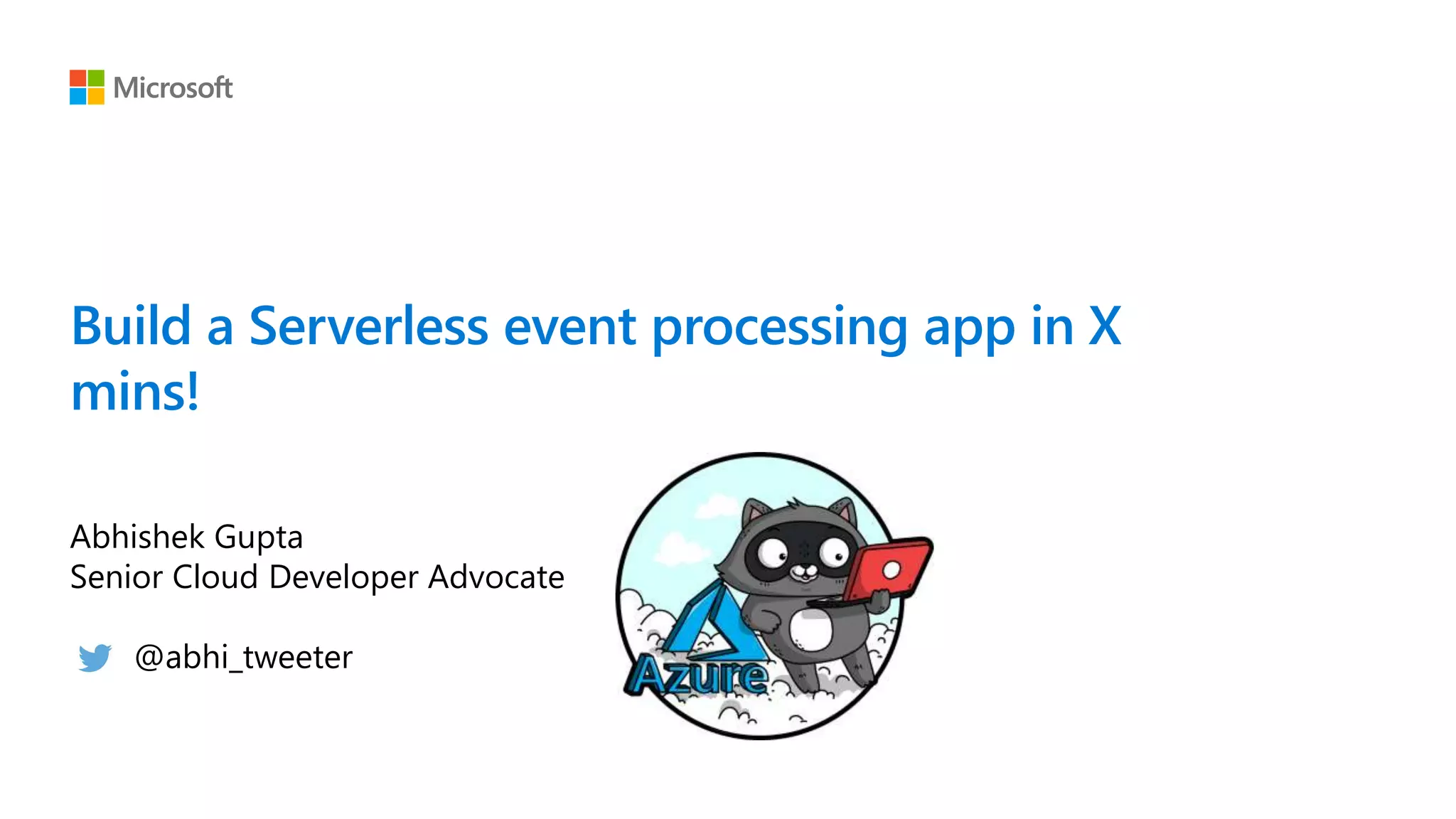 Microsoft

Build a Serverless event processing app in X mins!

Abhishek Gupta
Senior Cloud Developer Advocate

@abhi_tweeter

Azure